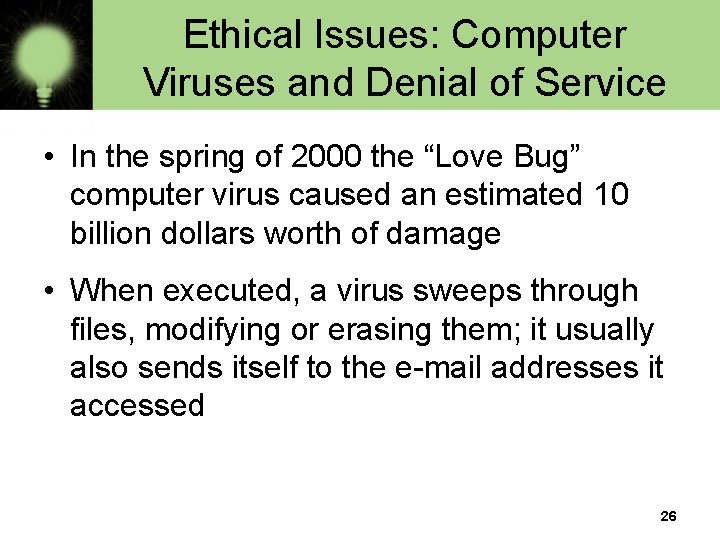 Ethical Issues: Computer Viruses and Denial of Service

• In the spring of 2000 the “Love Bug” computer virus caused an estimated 10 billion dollars worth of damage

• When executed, a virus sweeps through files, modifying or erasing them; it usually also sends itself to the e-mail addresses it accessed

26